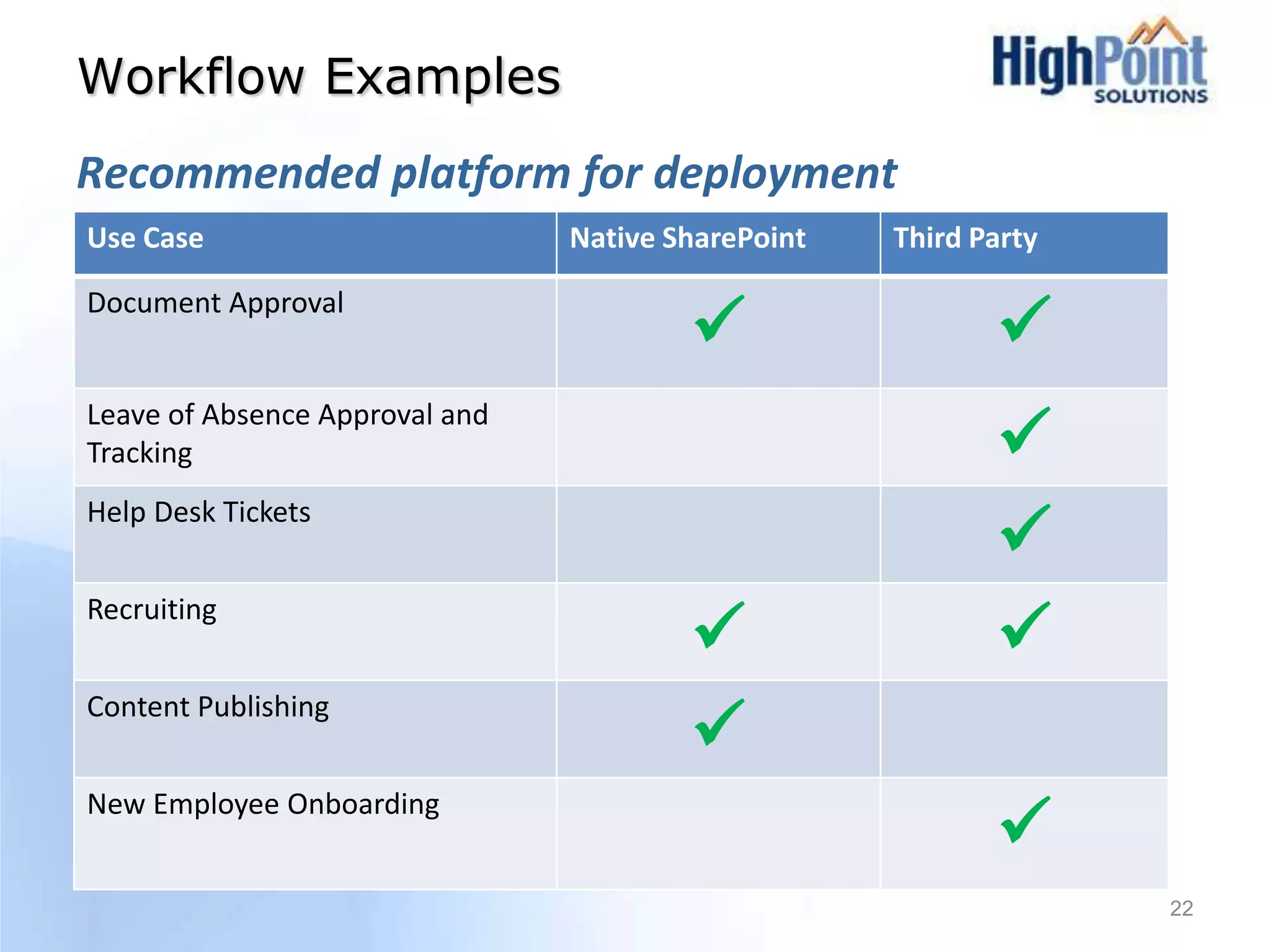 Workflow Examples

HighPoint SOLUTIONS

Recommended platform for deployment

| Use Case | Native SharePoint | Third Party |
|---|---|---|
| Document Approval | ✓ | ✓ |
| Leave of Absence Approval and Tracking | | ✓ |
| Help Desk Tickets | | ✓ |
| Recruiting | ✓ | ✓ |
| Content Publishing | ✓ | |
| New Employee Onboarding | | ✓ |

22